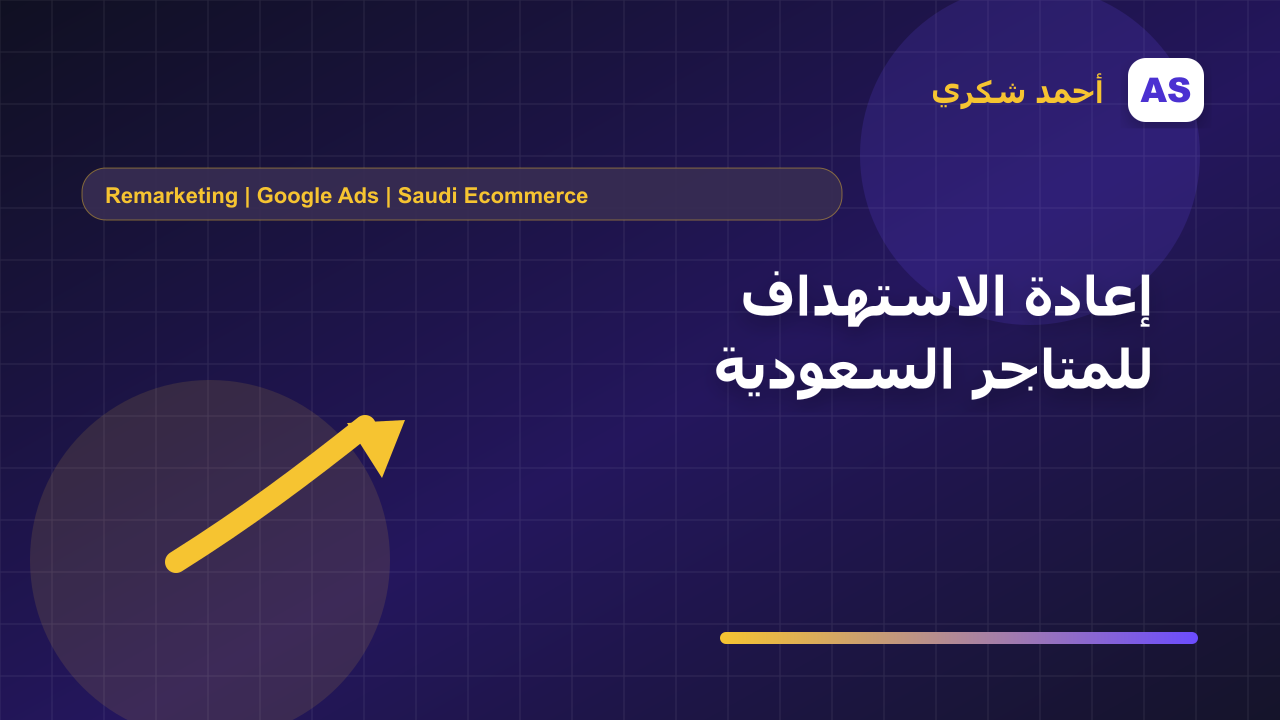 AS
أحمد شكري

Remarketing | Google Ads | Saudi Ecommerce

إعادة الاستهداف
للمتاجر السعودية